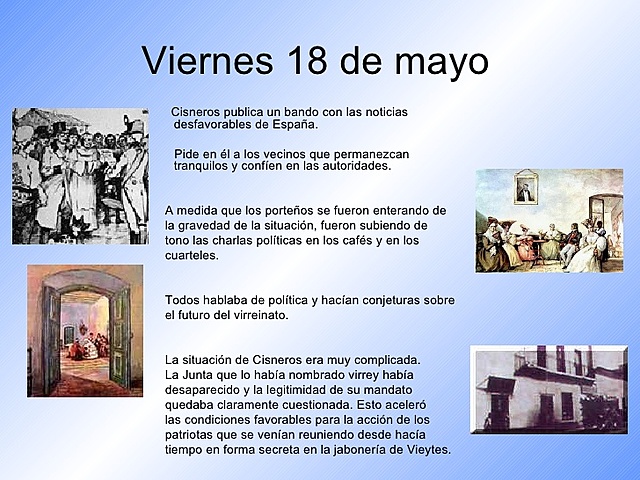 Viernes 18 de mayo

Cisneros publica un bando con las noticias desfavorables de España.

Pide en él a los vecinos que permanezcan tranquilos y confíen en las autoridades.

A medida que los porteños se fueron enterando de la gravedad de la situación, fueron subiendo de tono las charlas políticas en los cafés y en los cuarteles.

Todos hablaba de política y hacían conjeturas sobre el futuro del virreinato.

La situación de Cisneros era muy complicada. La Junta que lo había nombrado virrey había desaparecido y la legitimidad de su mandato quedaba claramente cuestionada. Esto aceleró las condiciones favorables para la acción de los patriotas que se venían reuniendo desde hacía tiempo en forma secreta en la jabonería de Vieytes.